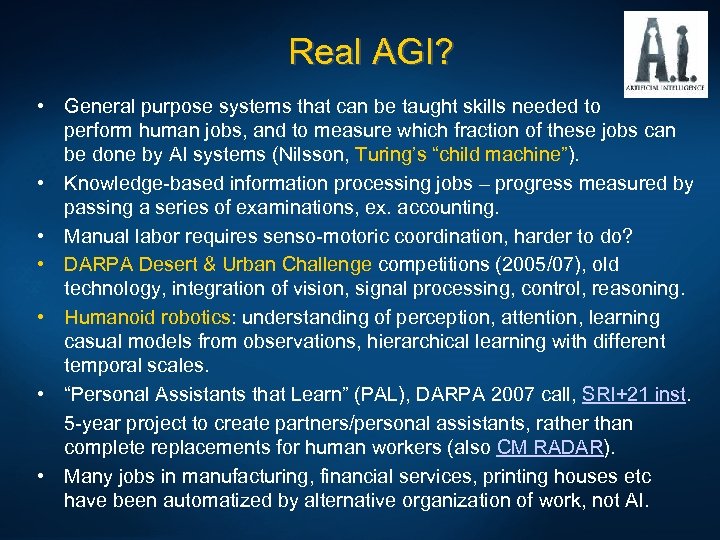 Real AGI?

A.I.
ARTIFICIAL INTELLIGENCE

• General purpose systems that can be taught skills needed to perform human jobs, and to measure which fraction of these jobs can be done by AI systems (Nilsson, Turing's "child machine").

• Knowledge-based information processing jobs – progress measured by passing a series of examinations, ex. accounting.

• Manual labor requires senso-motoric coordination, harder to do?

• DARPA Desert & Urban Challenge competitions (2005/07), old technology, integration of vision, signal processing, control, reasoning.

• Humanoid robotics: understanding of perception, attention, learning casual models from observations, hierarchical learning with different temporal scales.

• "Personal Assistants that Learn" (PAL), DARPA 2007 call, SRI+21 inst.

5-year project to create partners/personal assistants, rather than complete replacements for human workers (also CM RADAR).

• Many jobs in manufacturing, financial services, printing houses etc have been automatized by alternative organization of work, not AI.